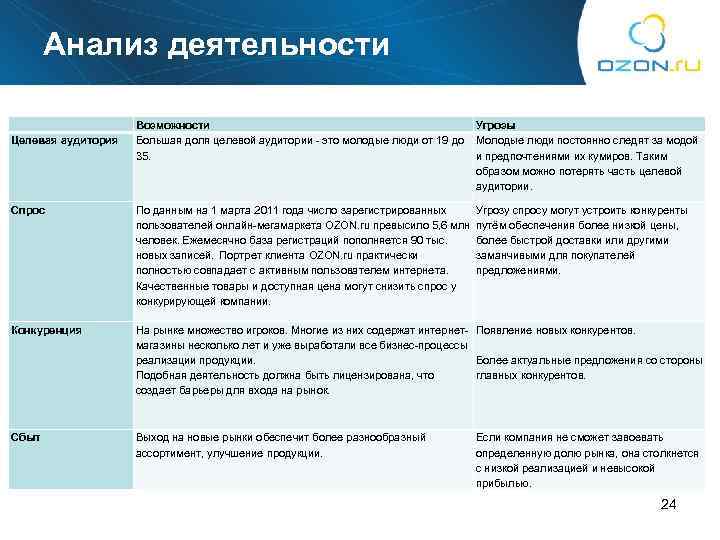 Анализ деятельности

OZON.ru

| | Возможности | Угрозы |
|---|---|---|
| Целевая аудитория | Большая доля целевой аудитории - это молодые люди от 19 до 35. | Молодые люди постоянно следят за модой и предпочтениями их кумиров. Таким образом можно потерять часть целевой аудитории. |
| Спрос | По данным на 1 марта 2011 года число зарегистрированных пользователей онлайн-мегамаркета OZON.ru превысило 5,6 млн человек. Ежемесячно база регистраций пополняется 90 тыс. новых записей. Портрет клиента OZON.ru практически полностью совпадает с активным пользователем интернета. Качественные товары и доступная цена могут снизить спрос у конкурирующей компании. | Угрозу спросу могут устроить конкуренты путём обеспечения более низкой цены, более быстрой доставки или другими заманчивыми для покупателей предложениями. |
| Конкуренция | На рынке множество игроков. Многие из них содержат интернет-магазины несколько лет и уже выработали все бизнес-процессы реализации продукции. Подобная деятельность должна быть лицензирована, что создает барьеры для входа на рынок. | Появление новых конкурентов. Более актуальные предложения со стороны главных конкурентов. |
| Сбыт | Выход на новые рынки обеспечит более разнообразный ассортимент, улучшение продукции. | Если компания не сможет завоевать определенную долю рынка, она столкнется с низкой реализацией и невысокой прибылью. |

24